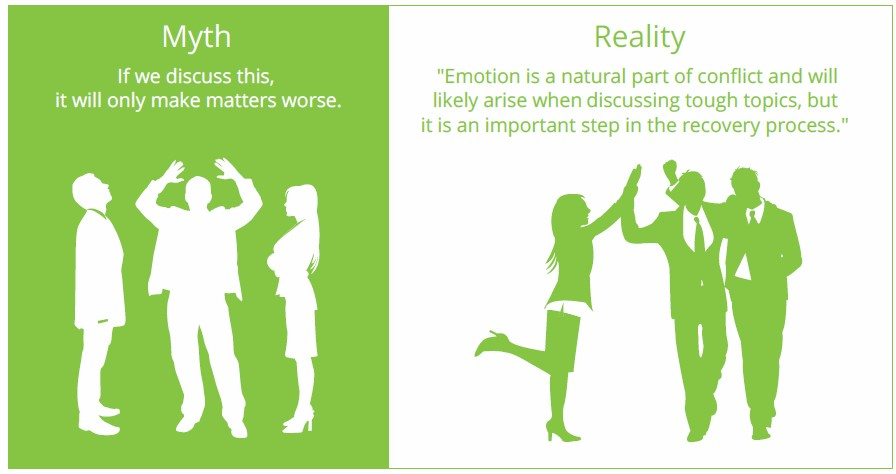 Myth

If we discuss this, it will only make matters worse.

Reality

"Emotion is a natural part of conflict and will likely arise when discussing tough topics, but it is an important step in the recovery process."